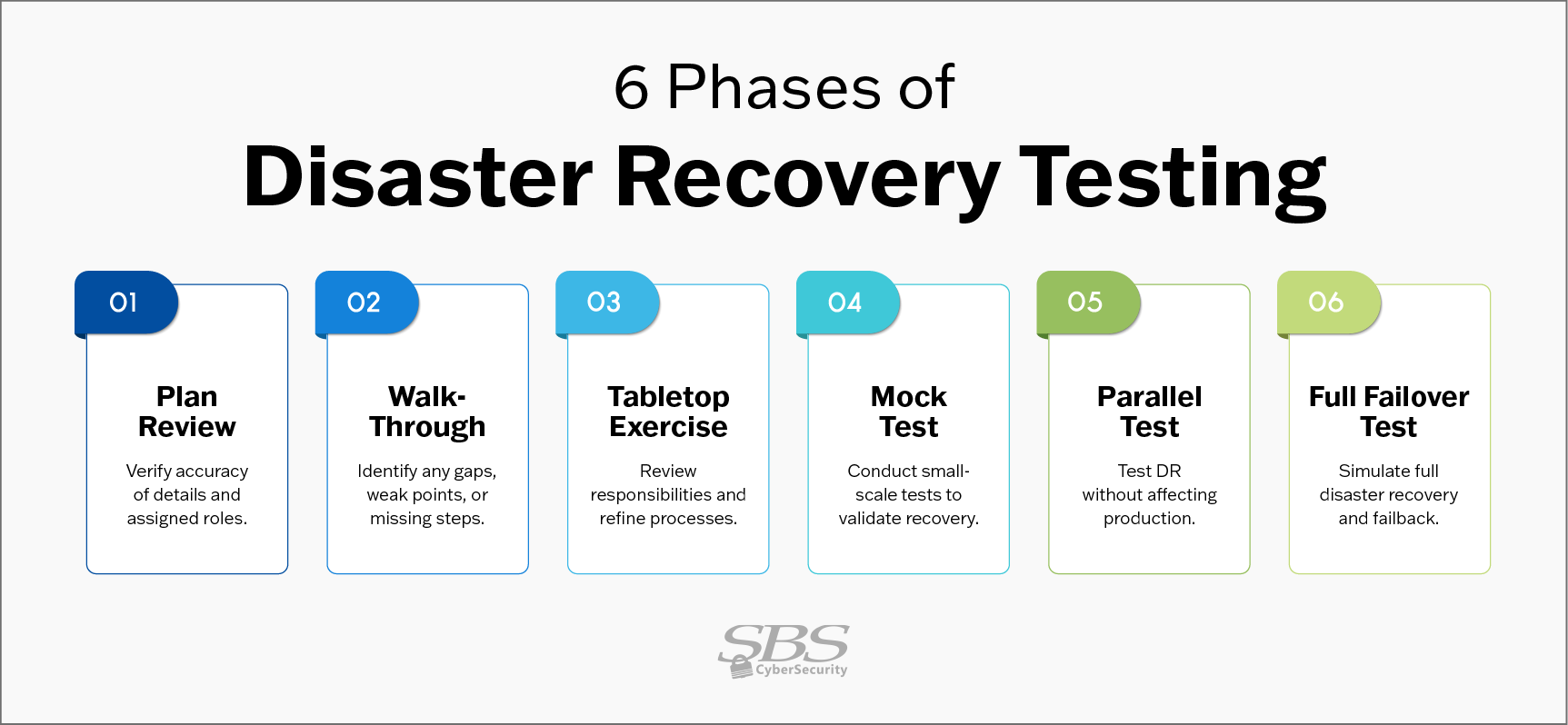 6 Phases of
Disaster Recovery Testing

01
Plan Review
Verify accuracy of details and assigned roles.

02
Walk-Through
Identify any gaps, weak points, or missing steps.

03
Tabletop Exercise
Review responsibilities and refine processes.

04
Mock Test
Conduct small-scale tests to validate recovery.

05
Parallel Test
Test DR without affecting production.

06
Full Failover Test
Simulate full disaster recovery and failback.

SBS
CyberSecurity